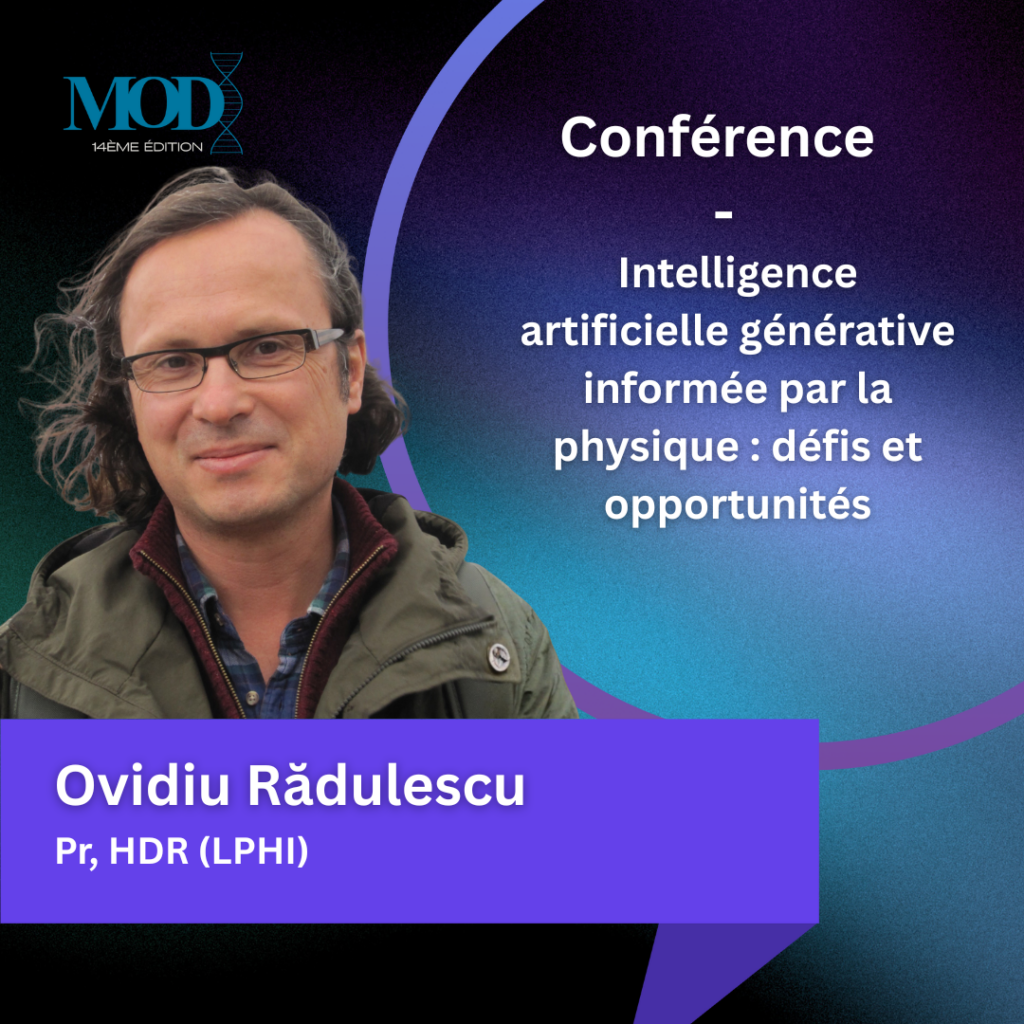 MOD
14ÈME ÉDITION

Conférence
-
Intelligence artificielle générative informée par la physique : défis et opportunités

Ovidiu Rădulescu
Pr, HDR (LPHI)